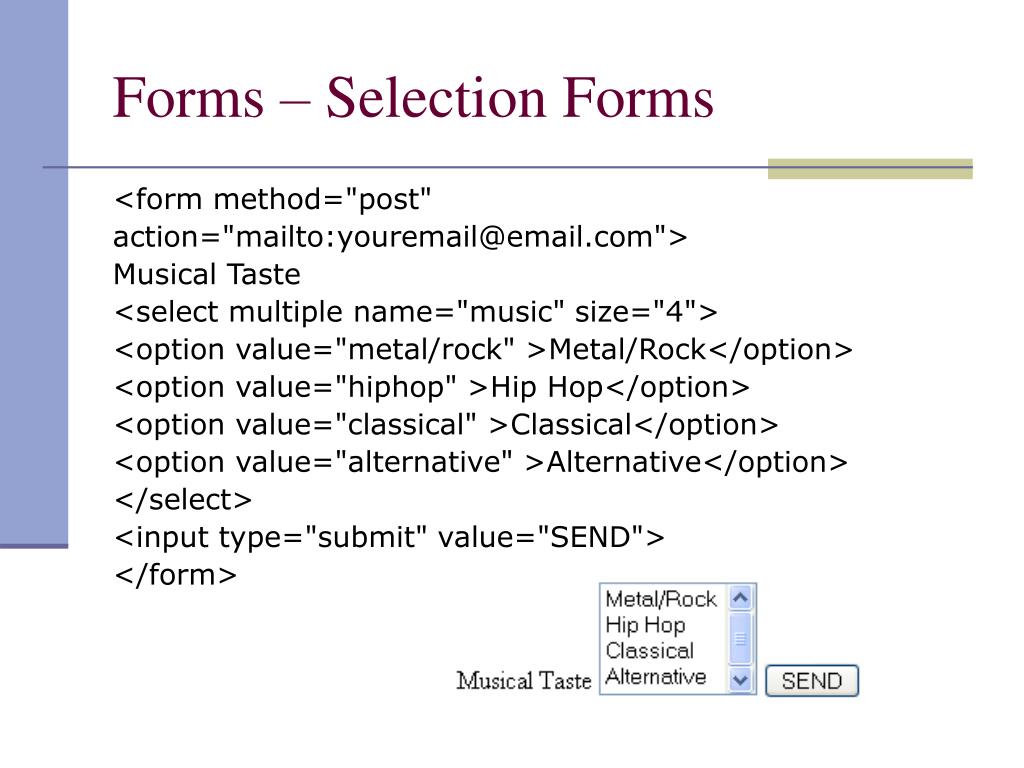 Forms – Selection Forms

<form method="post" action="mailto:youremail@email.com">
Musical Taste
<select multiple name="music" size="4">
<option value="metal/rock" >Metal/Rock</option>
<option value="hiphop" >Hip Hop</option>
<option value="classical" >Classical</option>
<option value="alternative" >Alternative</option>
</select>
<input type="submit" value="SEND">
</form>

Musical Taste
Metal/Rock
Hip Hop
Classical
Alternative
SEND